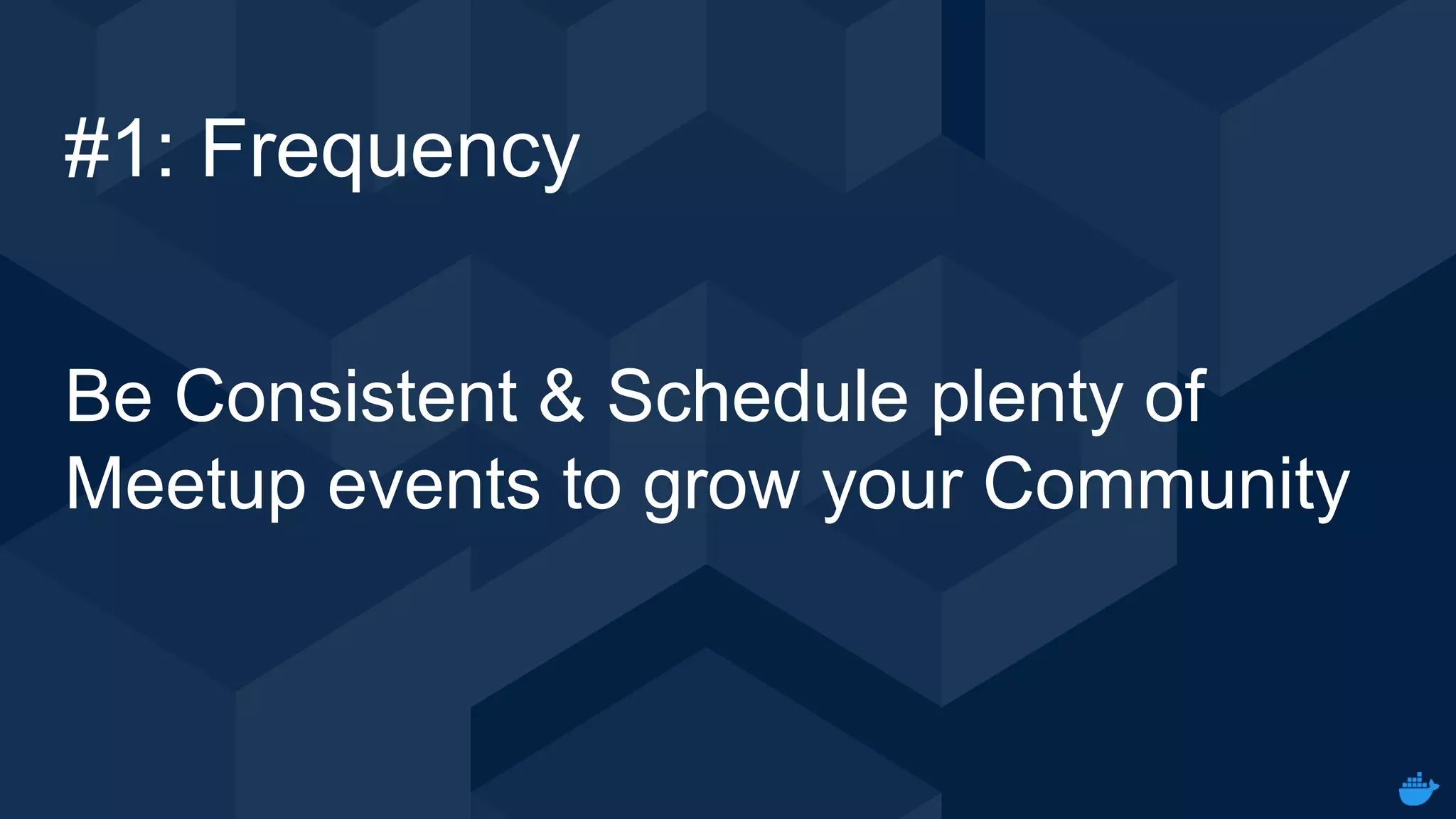 #1: Frequency

Be Consistent & Schedule plenty of Meetup events to grow your Community